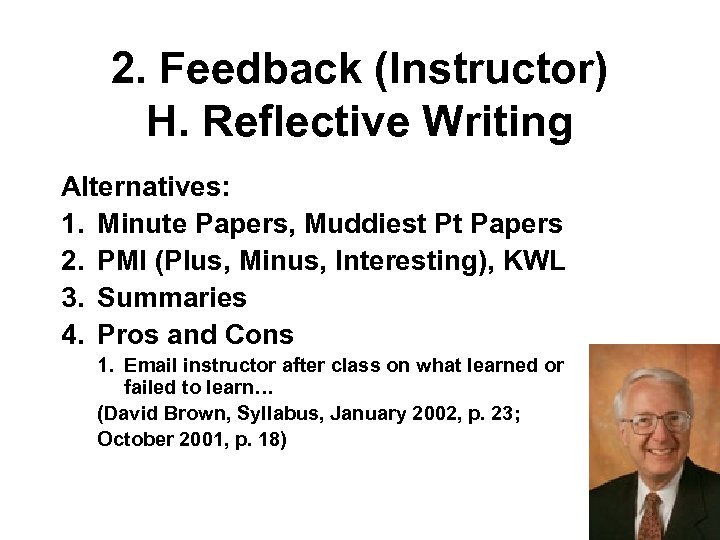 2. Feedback (Instructor)
H. Reflective Writing

Alternatives:

1. Minute Papers, Muddiest Pt Papers
2. PMI (Plus, Minus, Interesting), KWL
3. Summaries
4. Pros and Cons
 1. Email instructor after class on what learned or failed to learn…

(David Brown, Syllabus, January 2002, p. 23; October 2001, p. 18)